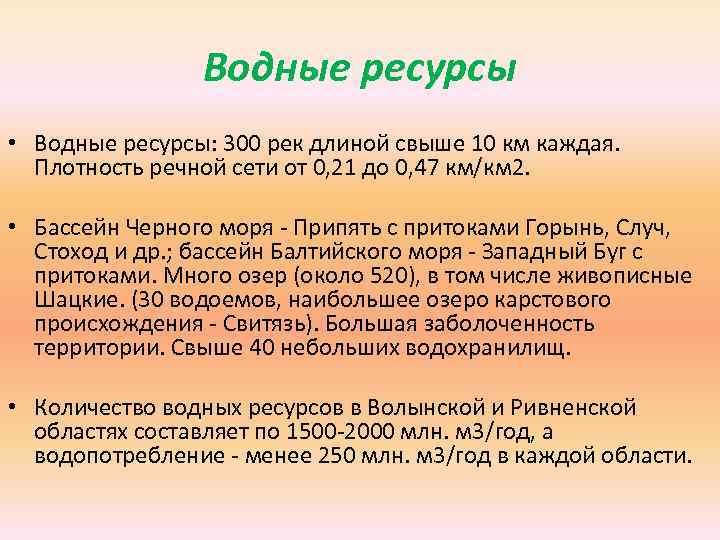 Водные ресурсы

• Водные ресурсы: 300 рек длиной свыше 10 км каждая. Плотность речной сети от 0,21 до 0,47 км/км2.

• Бассейн Черного моря - Припять с притоками Горынь, Случ, Стоход и др.; бассейн Балтийского моря - Западный Буг с притоками. Много озер (около 520), в том числе живописные Шацкие. (30 водоемов, наибольшее озеро карстового происхождения - Свитязь). Большая заболоченность территории. Свыше 40 небольших водохранилищ.

• Количество водных ресурсов в Волынской и Ривненской областях составляет по 1500-2000 млн. м3/год, а водопотребление - менее 250 млн. м3/год в каждой области.